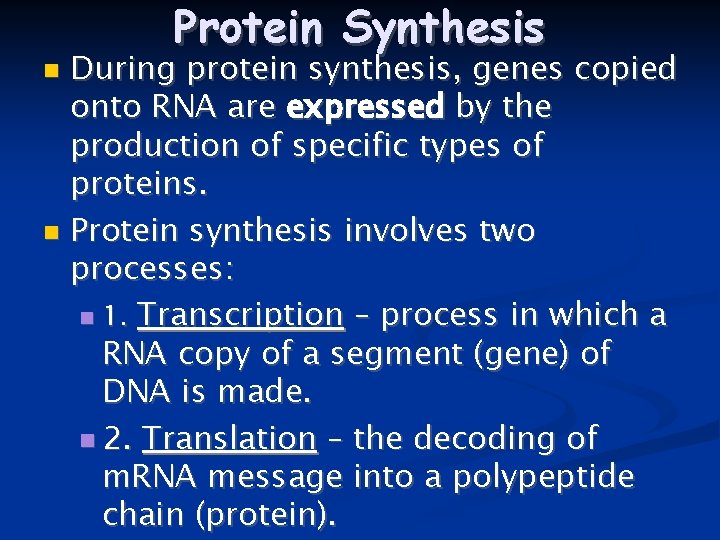 Protein Synthesis

During protein synthesis, genes copied onto RNA are expressed by the production of specific types of proteins.

Protein synthesis involves two processes:

1. Transcription – process in which a RNA copy of a segment (gene) of DNA is made.

2. Translation – the decoding of mRNA message into a polypeptide chain (protein).